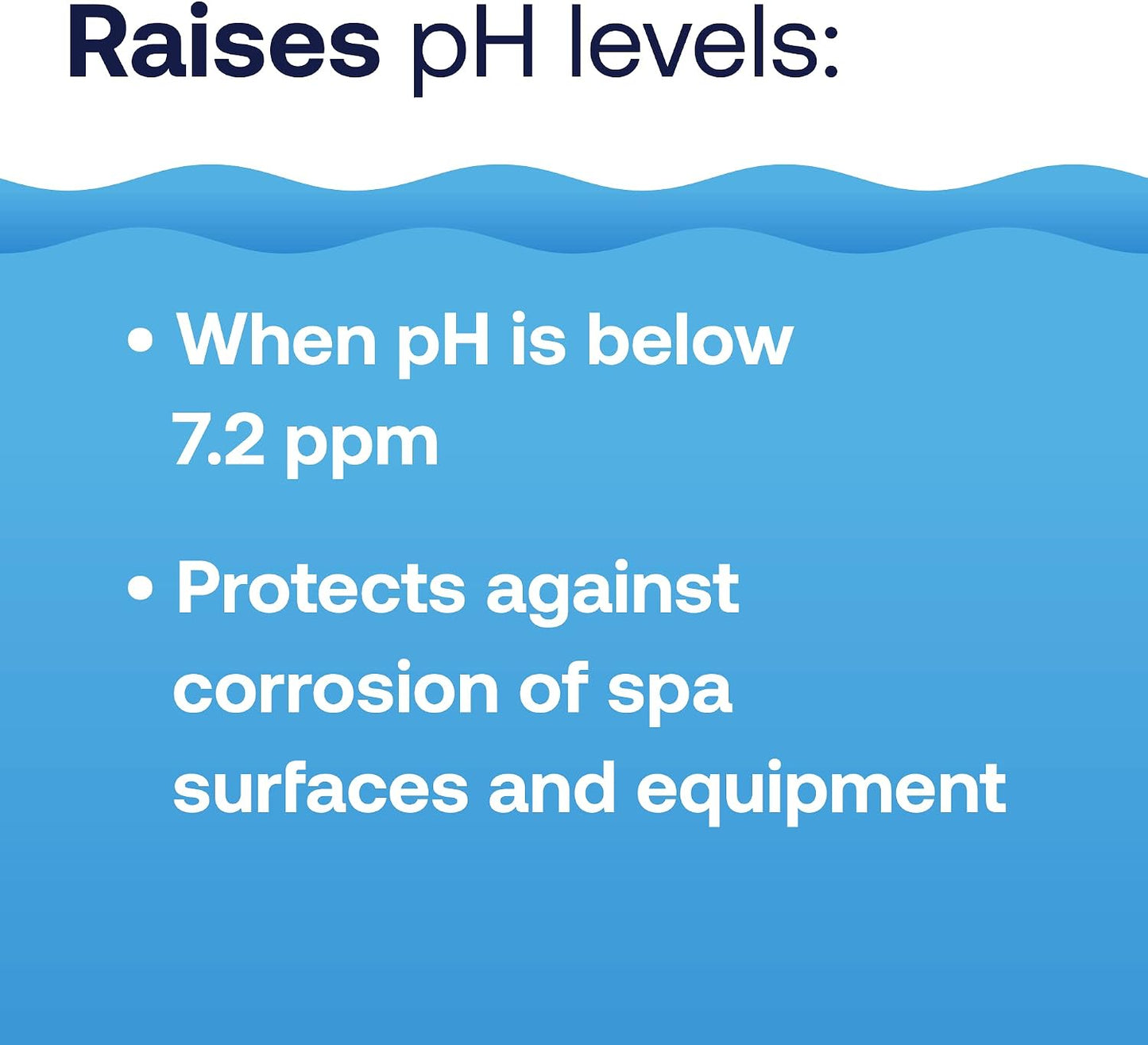 Raises pH levels:

• When pH is below 7.2 ppm

• Protects against corrosion of spa surfaces and equipment